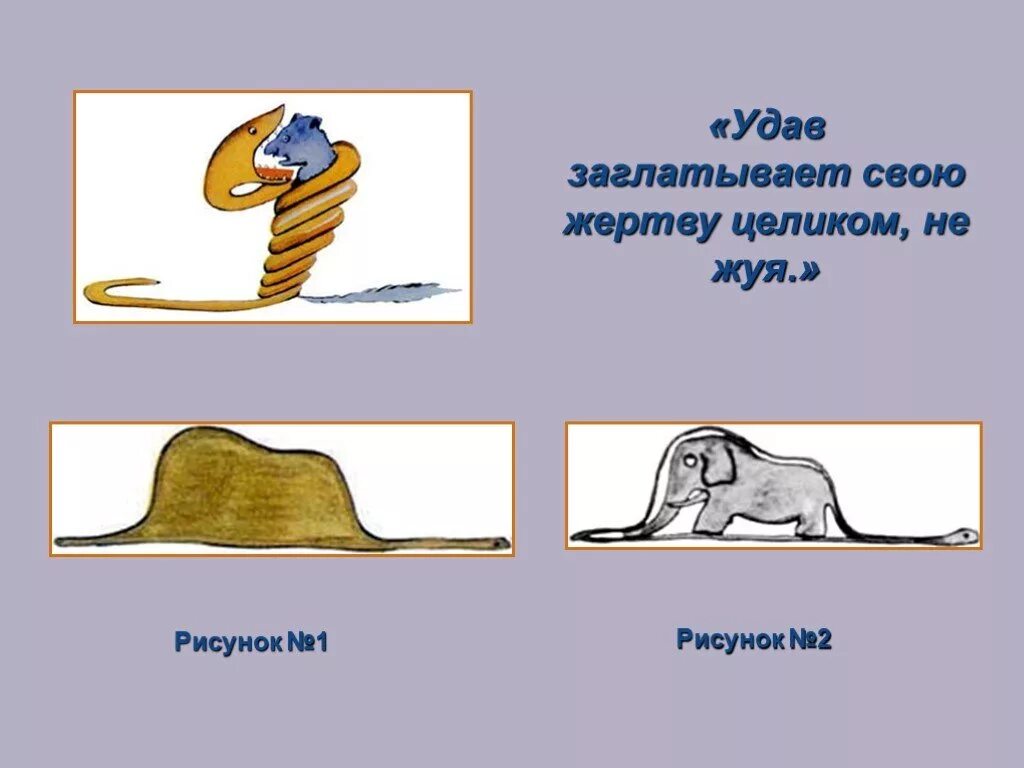 «Удав заглатывает свою жертву целиком, не жуя.»

Рисунок №1

Рисунок №2